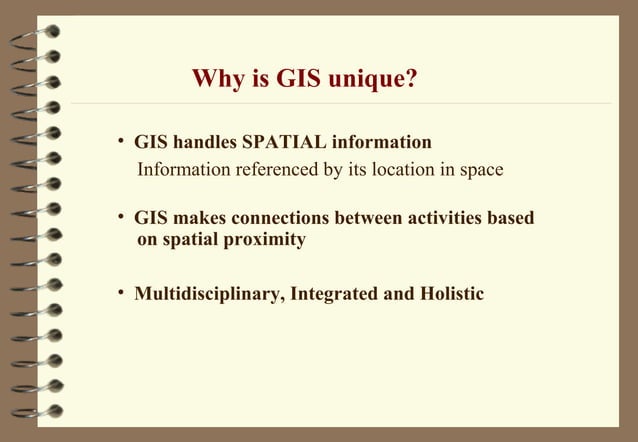 Why is GIS unique?

• GIS handles SPATIAL information
Information referenced by its location in space

• GIS makes connections between activities based on spatial proximity

• Multidisciplinary, Integrated and Holistic